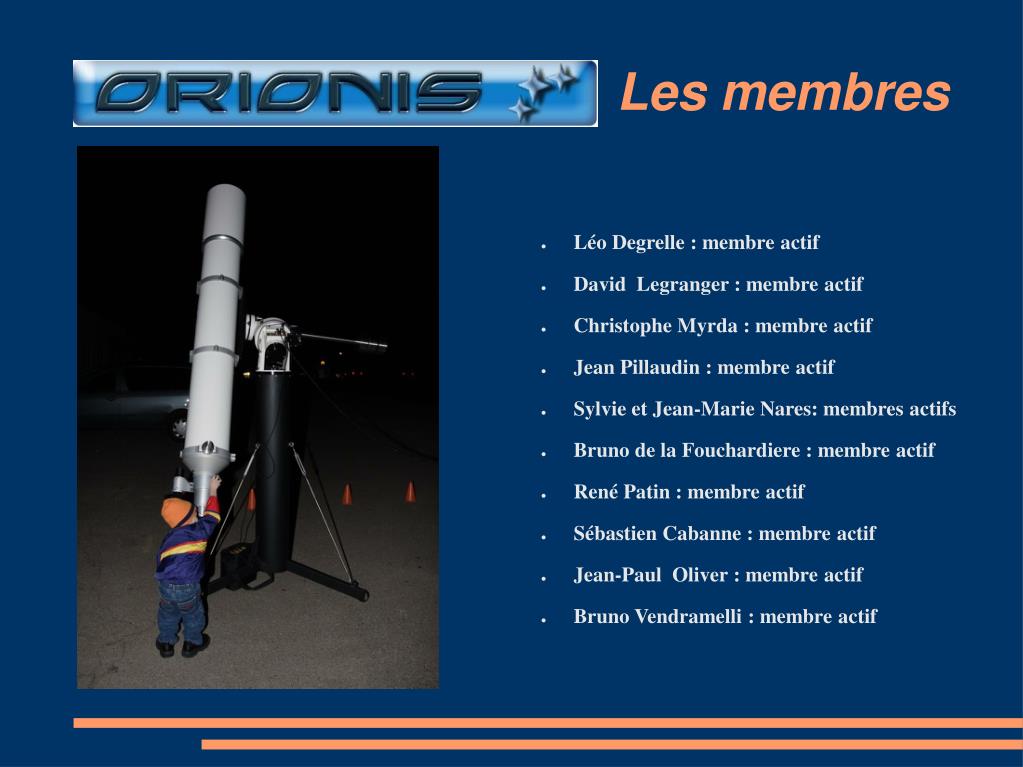 ORIONIS

Les membres

- Léo Degrelle : membre actif
- David Legranger : membre actif
- Christophe Myrda : membre actif
- Jean Pillaudin : membre actif
- Sylvie et Jean-Marie Nares: membres actifs
- Bruno de la Fouchardiere : membre actif
- René Patin : membre actif
- Sébastien Cabanne : membre actif
- Jean-Paul Oliver : membre actif
- Bruno Vendramelli : membre actif